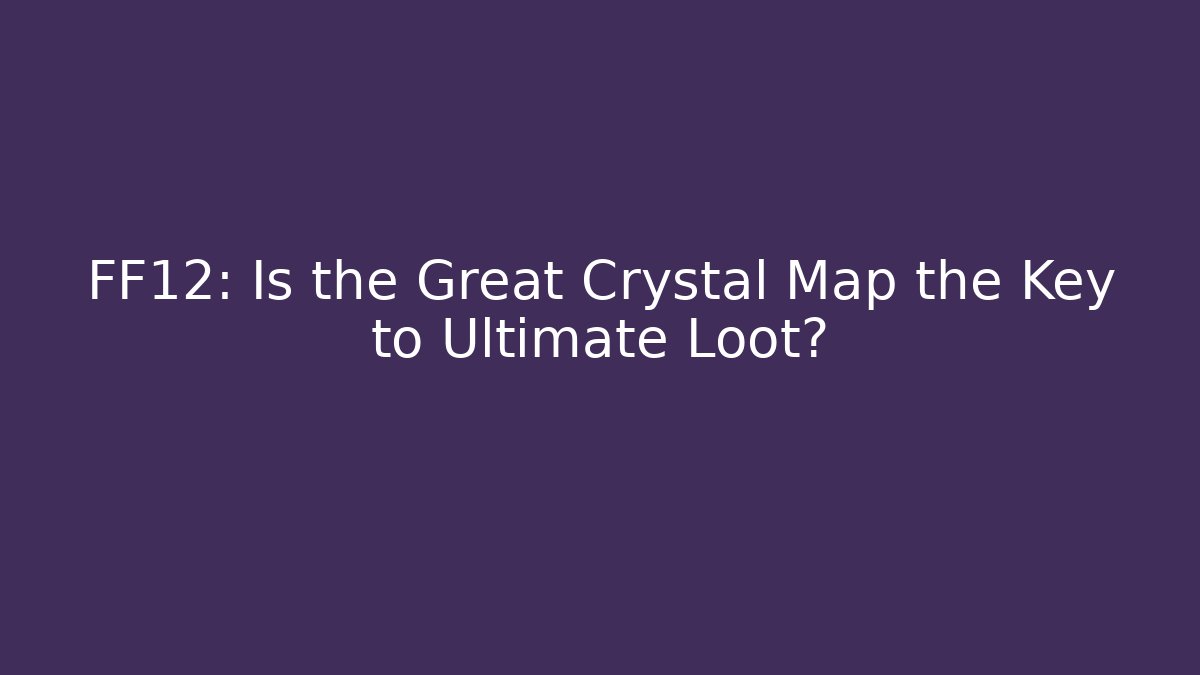 FF12: Is the Great Crystal Map the Key to Ultimate Loot?